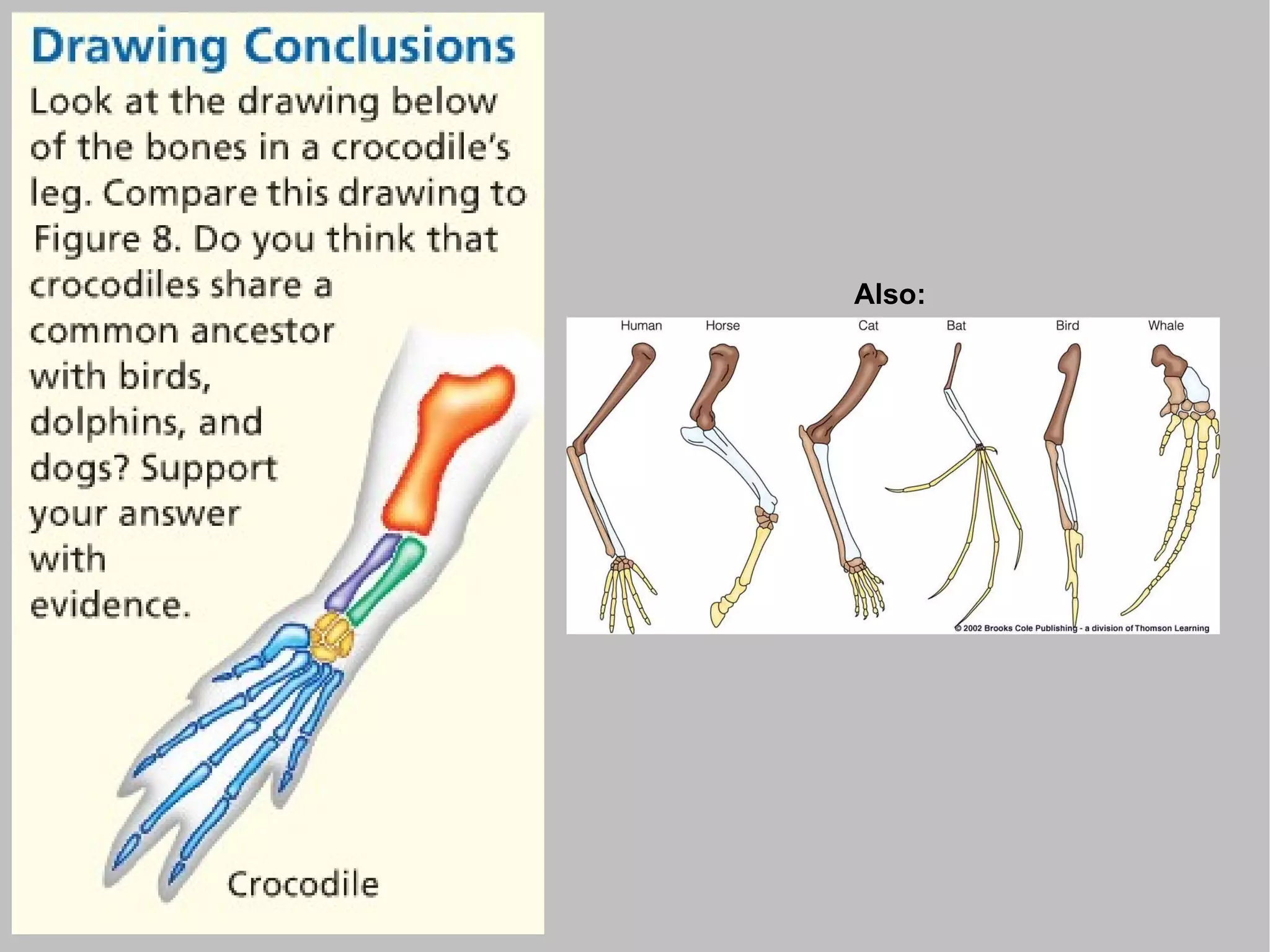 Drawing Conclusions

Look at the drawing below of the bones in a crocodile's leg. Compare this drawing to Figure 8. Do you think that crocodiles share a common ancestor with birds, dolphins, and dogs? Support your answer with evidence.

Crocodile

Also:

Human Horse Cat Bat Bird Whale

© 2002 Brooks Cole Publishing - a division of Thomson Learning